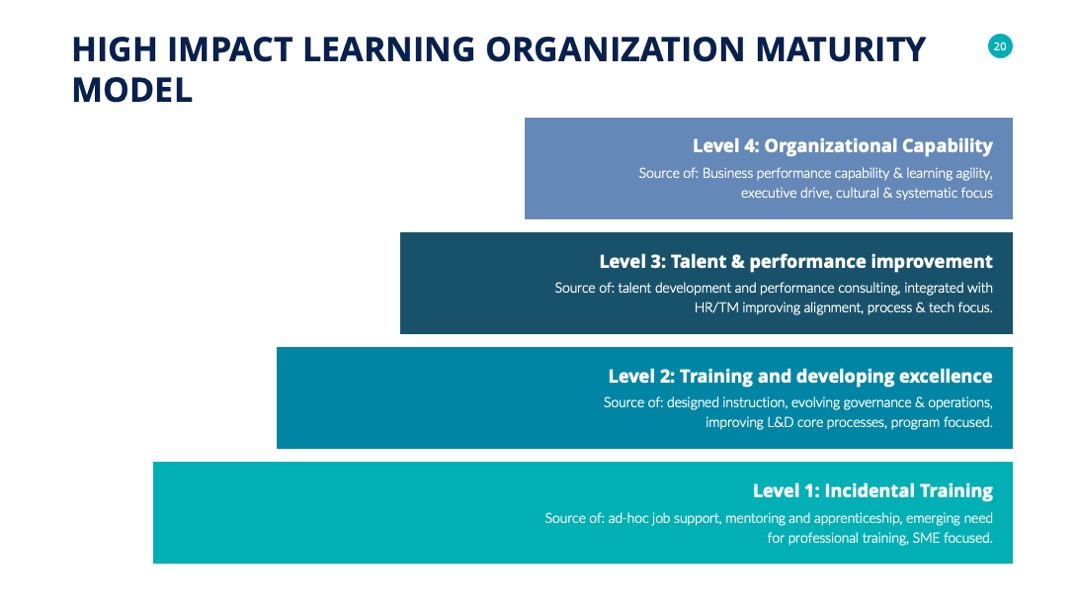 HIGH IMPACT LEARNING ORGANIZATION MATURITY MODEL

20

Level 4: Organizational Capability

Source of: Business performance capability & learning agility, executive drive, cultural & systematic focus

Level 3: Talent & performance improvement

Source of: talent development and performance consulting, integrated with HR/TM improving alignment, process & tech focus.

Level 2: Training and developing excellence

Source of: designed instruction, evolving governance & operations, improving L&D core processes, program focused.

Level 1: Incidental Training

Source of: ad-hoc job support, mentoring and apprenticeship, emerging need for professional training, SME focused.